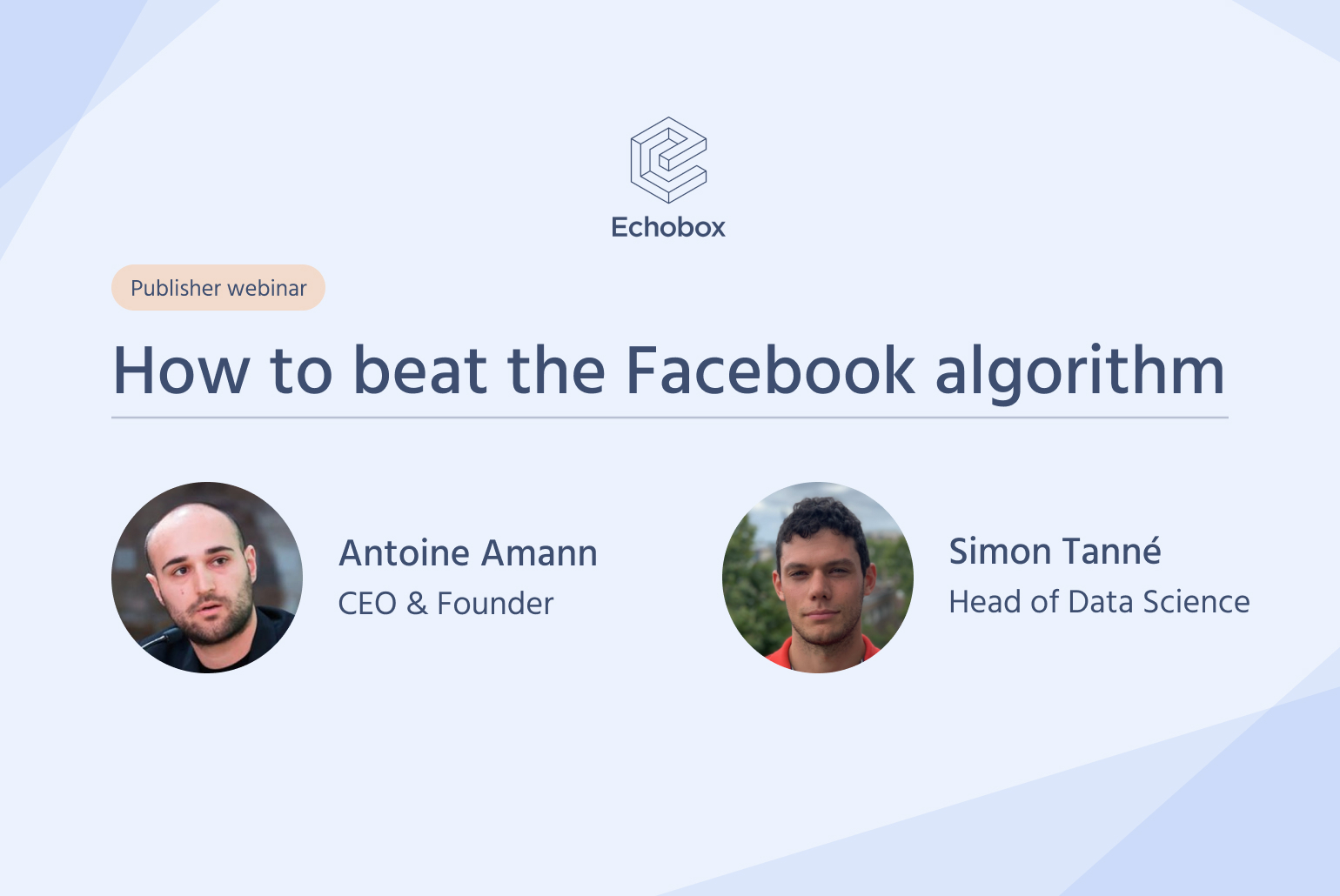 Echobox

Publisher webinar

How to beat the Facebook algorithm

Antoine Amann
CEO & Founder

Simon Tanné
Head of Data Science